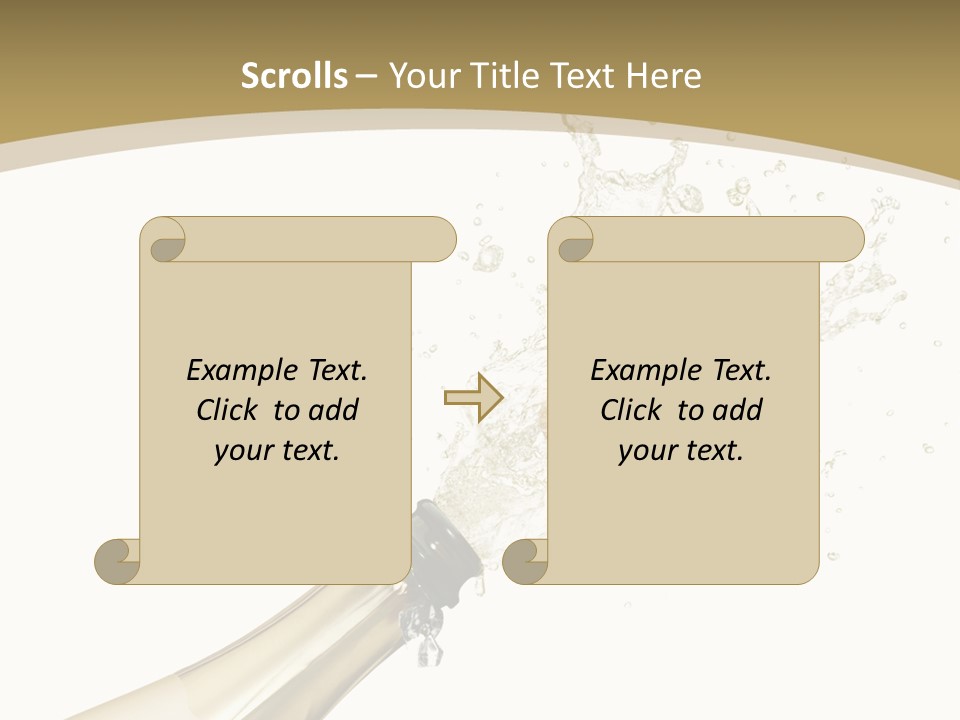 Scrolls – Your Title Text Here

Example Text. Click to add your text.

Example Text. Click to add your text.